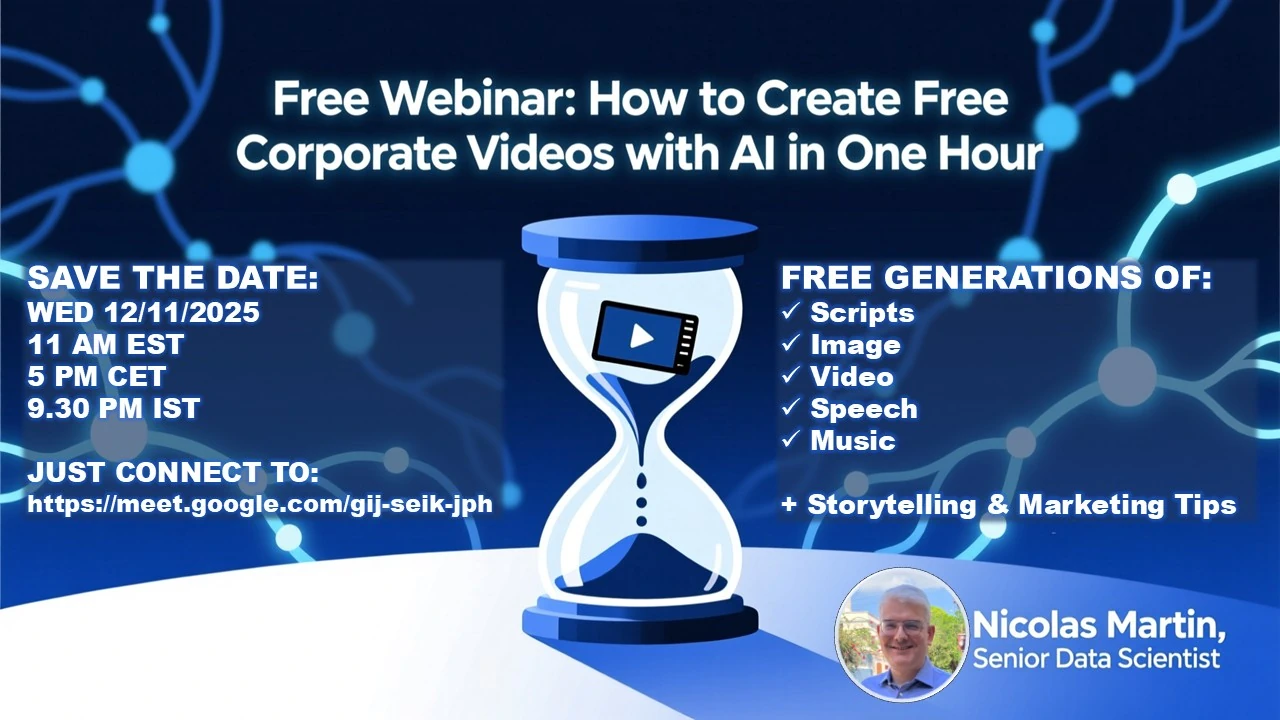 Free Webinar: How to Create Free Corporate Videos with AI in One Hour

SAVE THE DATE:
WED 12/11/2025
11 AM EST
5 PM CET
9.30 PM IST

JUST CONNECT TO:
https://meet.google.com/gij-seik-jph

FREE GENERATIONS OF:
✓ Scripts
✓ Image
✓ Video
✓ Speech
✓ Music

+ Storytelling & Marketing Tips

Nicolas Martin,
Senior Data Scientist